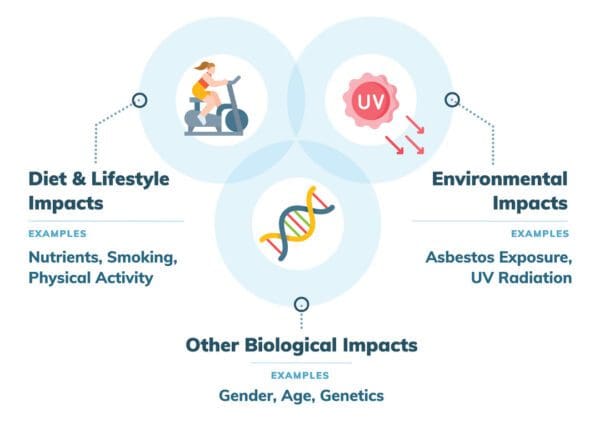 UV

Diet & Lifestyle Impacts

EXAMPLES

Nutrients, Smoking, Physical Activity

Environmental Impacts

EXAMPLES

Asbestos Exposure, UV Radiation

Other Biological Impacts

EXAMPLES

Gender, Age, Genetics